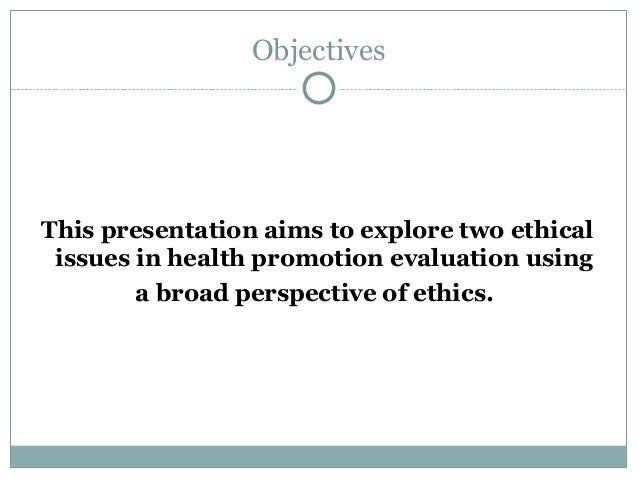 Objectives

This presentation aims to explore two ethical issues in health promotion evaluation using a broad perspective of ethics.